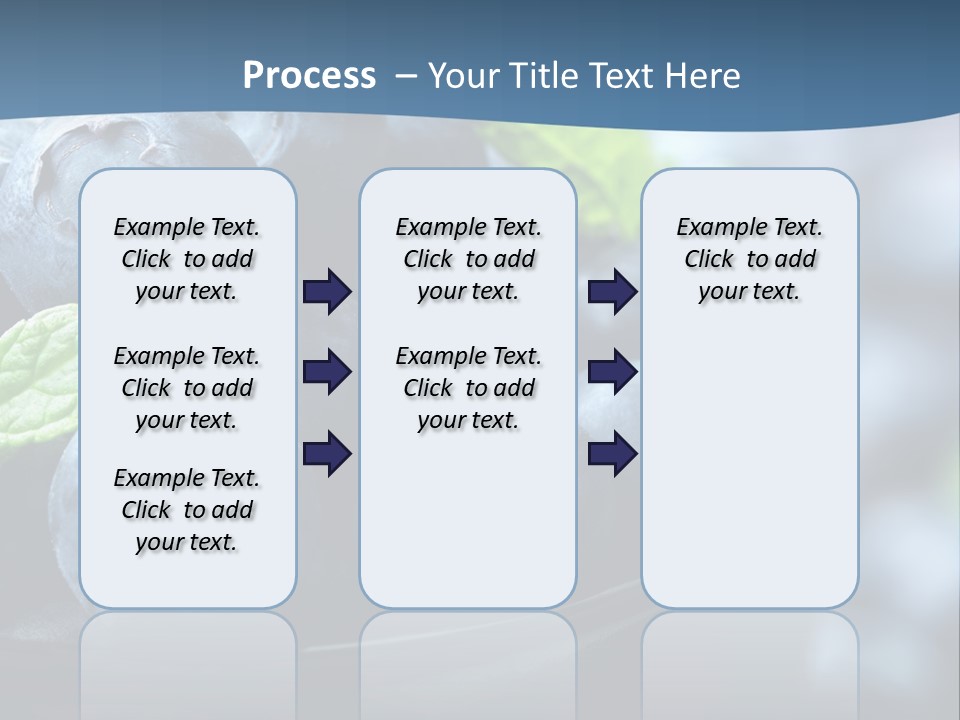 Process – Your Title Text Here

Example Text. Click to add your text.

Example Text. Click to add your text.

Example Text. Click to add your text.

Example Text. Click to add your text.

Example Text. Click to add your text.

Example Text. Click to add your text.